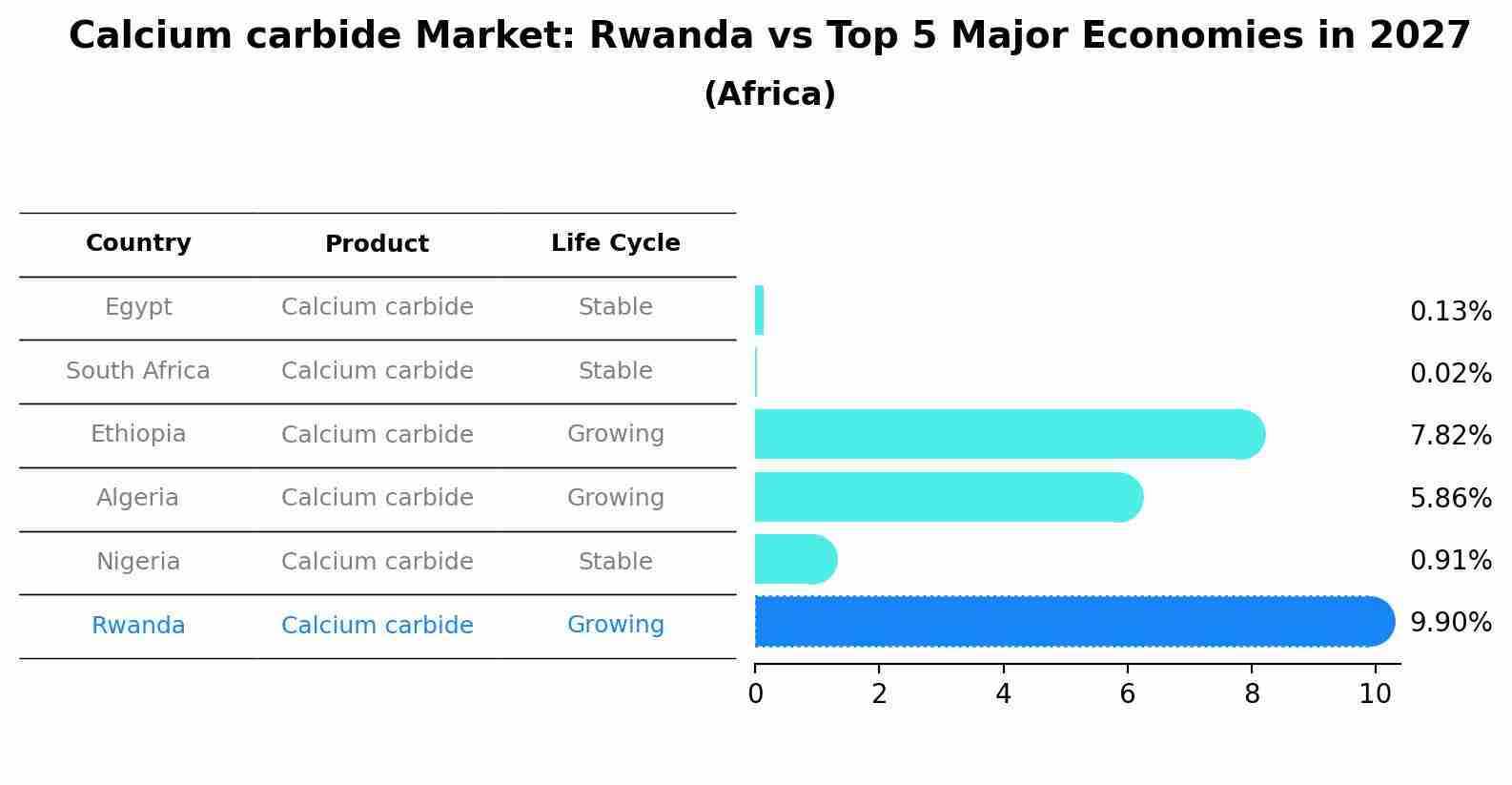 Calcium carbide Market: Rwanda vs Top 5 Major Economies in 2027
(Africa)

| Country | Product | Life Cycle |
|---|---|---|
| Egypt | Calcium carbide | Stable |
| South Africa | Calcium carbide | Stable |
| Ethiopia | Calcium carbide | Growing |
| Algeria | Calcium carbide | Growing |
| Nigeria | Calcium carbide | Stable |
| Rwanda | Calcium carbide | Growing |

0.13%
0.02%
7.82%
5.86%
0.91%
9.90%

0 2 4 6 8 10